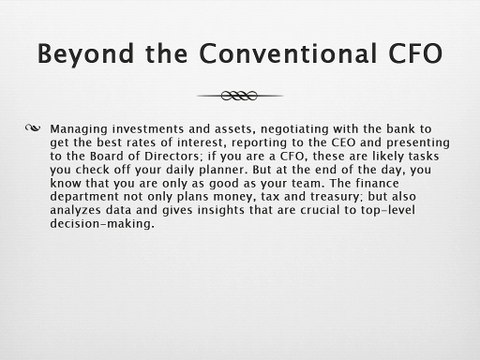 Beyond the Conventional CFO

Managing investments and assets, negotiating with the bank to get the best rates of interest, reporting to the CEO and presenting to the Board of Directors; if you are a CFO, these are likely tasks you check off your daily planner. But at the end of the day, you know that you are only as good as your team. The finance department not only plans money, tax and treasury; but also analyzes data and gives insights that are crucial to top-level decision-making.